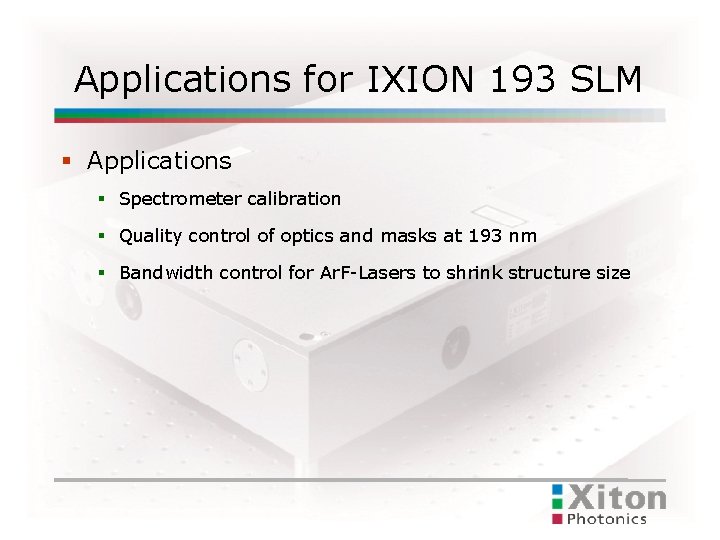 Applications for IXION 193 SLM

• Applications

• Spectrometer calibration

• Quality control of optics and masks at 193 nm

• Bandwidth control for ArF-Lasers to shrink structure size

Xiton
Photonics